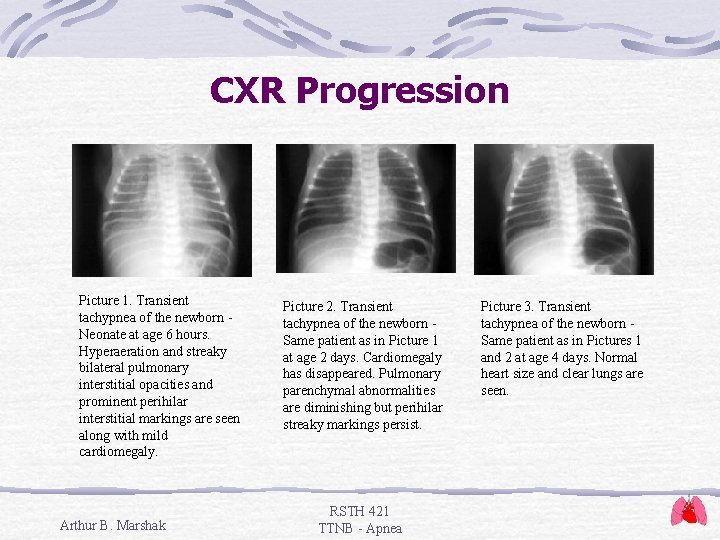 CXR Progression

Picture 1. Transient tachypnea of the newborn - Neonate at age 6 hours. Hyperaeration and streaky bilateral pulmonary interstitial opacities and prominent perihilar interstitial markings are seen along with mild cardiomegaly.

Picture 2. Transient tachypnea of the newborn - Same patient as in Picture 1 at age 2 days. Cardiomegaly has disappeared. Pulmonary parenchymal abnormalities are diminishing but perihilar streaky markings persist.

Picture 3. Transient tachypnea of the newborn - Same patient as in Pictures 1 and 2 at age 4 days. Normal heart size and clear lungs are seen.

Arthur B. Marshak

RSTH 421
TTNB - Apnea